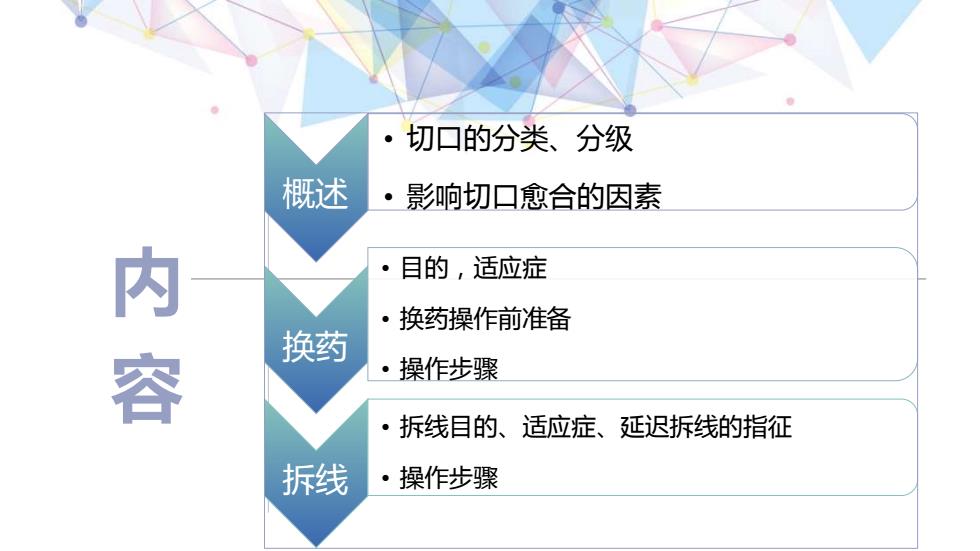 内容

概述

• 切口的分类、分级

• 影响切口愈合的因素

换药

• 目的，适应症

• 换药操作前准备

• 操作步骤

拆线

• 拆线目的、适应症、延迟拆线的指征

• 操作步骤